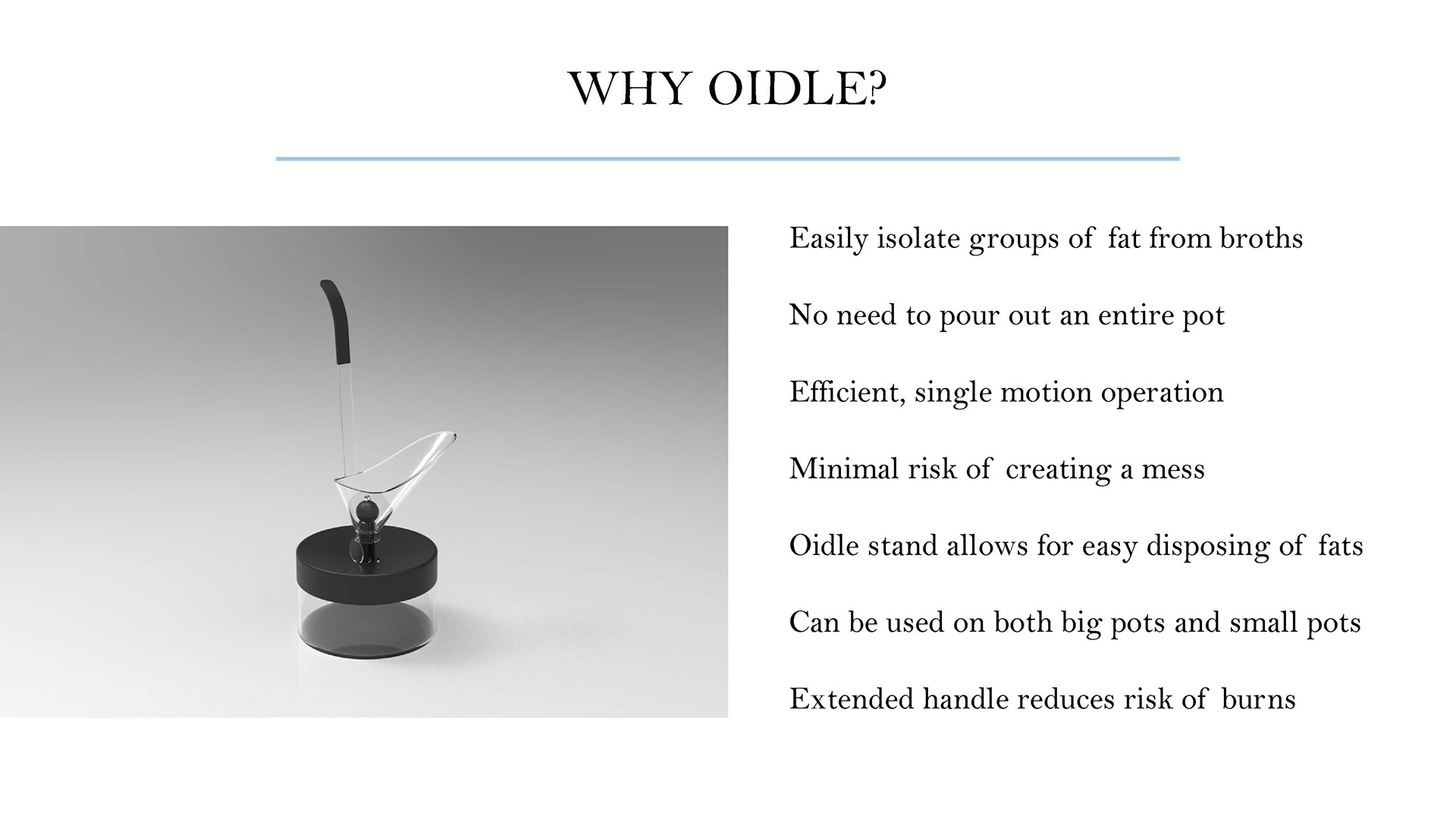 WHY OIDLE?

Easily isolate groups of fat from broths

No need to pour out an entire pot

Efficient, single motion operation

Minimal risk of creating a mess

Oidle stand allows for easy disposing of fats

Can be used on both big pots and small pots

Extended handle reduces risk of burns